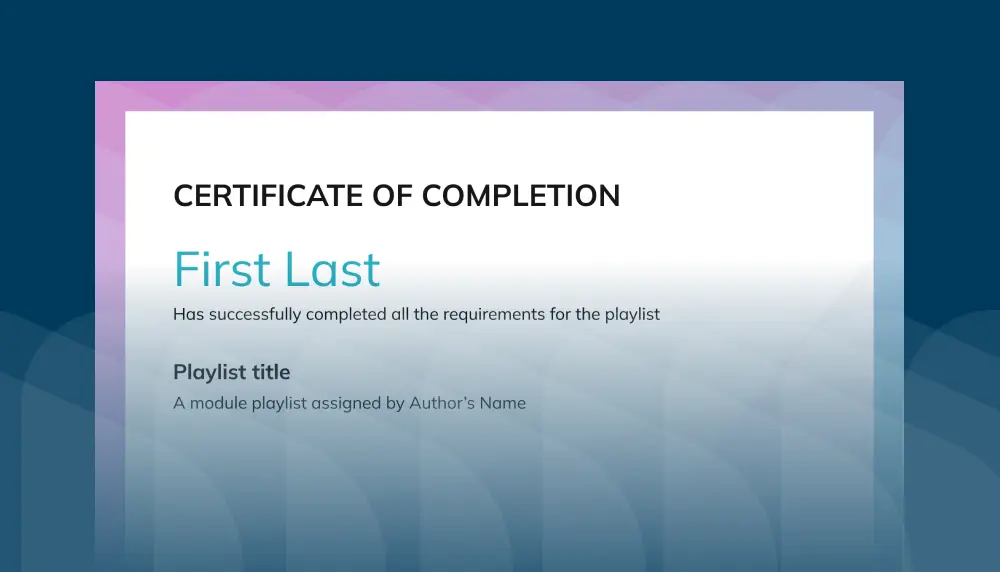 CERTIFICATE OF COMPLETION

First Last

Has successfully completed all the requirements for the playlist

Playlist title

A module playlist assigned by Author's Name